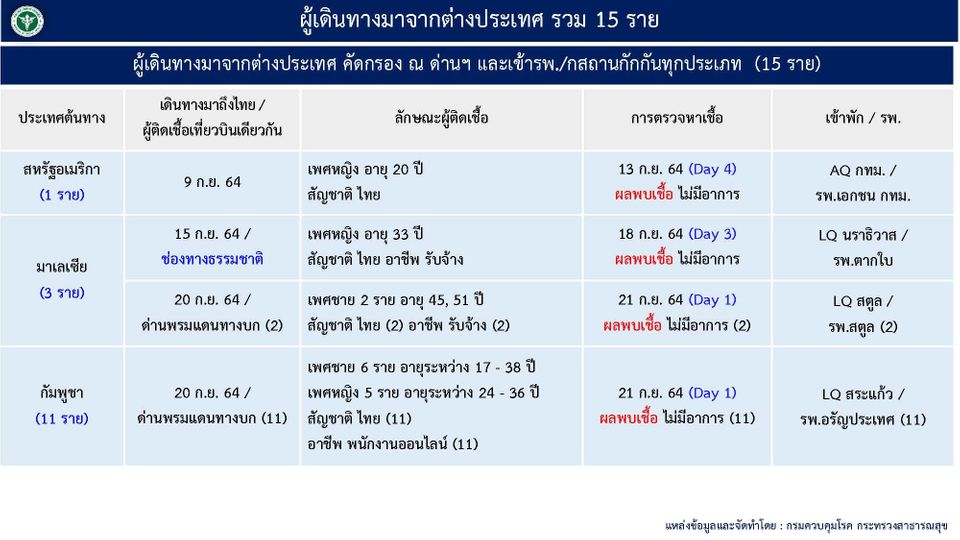 ผู้เดินทางมาจากต่างประเทศ รวม 15 ราย

ผู้เดินทางมาจากต่างประเทศ คัดกรอง ณ ด่านฯ และเข้ารพ./กสถานกักกันทุกประเภท (15 ราย)

| ประเทศต้นทาง | เดินทางมาถึงไทย / ผู้ติดเชื้อเที่ยวบินเดียวกัน | ลักษณะผู้ติดเชื้อ | การตรวจหาเชื้อ | เข้าพัก / รพ. |
|---|---|---|---|---|
| สหรัฐอเมริกา (1 ราย) | 9 ก.ย. 64 | เพศหญิง อายุ 20 ปี สัญชาติ ไทย | 13 ก.ย. 64 (Day 4) ผลพบเชื้อ ไม่มีอาการ | AQ กทม. / รพ.เอกชน กทม. |
| มาเลเซีย (3 ราย) | 15 ก.ย. 64 / ช่องทางธรรมชาติ | เพศหญิง อายุ 33 ปี สัญชาติ ไทย อาชีพ รับจ้าง | 18 ก.ย. 64 (Day 3) ผลพบเชื้อ ไม่มีอาการ | LQ นราธิวาส / รพ.ตากใบ |
| | 20 ก.ย. 64 / ด่านพรมแดนทางบก (2) | เพศชาย 2 ราย อายุ 45, 51 ปี สัญชาติ ไทย (2) อาชีพ รับจ้าง (2) | 21 ก.ย. 64 (Day 1) ผลพบเชื้อ ไม่มีอาการ (2) | LQ สตูล / รพ.สตูล (2) |
| กัมพูชา (11 ราย) | 20 ก.ย. 64 / ด่านพรมแดนทางบก (11) | เพศชาย 6 ราย อายุระหว่าง 17 - 38 ปี เพศหญิง 5 ราย อายุระหว่าง 24 - 36 ปี สัญชาติ ไทย (11) อาชีพ พนักงานออนไลน์ (11) | 21 ก.ย. 64 (Day 1) ผลพบเชื้อ ไม่มีอาการ (11) | LQ สระแก้ว / รพ.อรัญประเทศ (11) |

แหล่งข้อมูลและจัดทำโดย : กรมควบคุมโรค กระทรวงสาธารณสุข